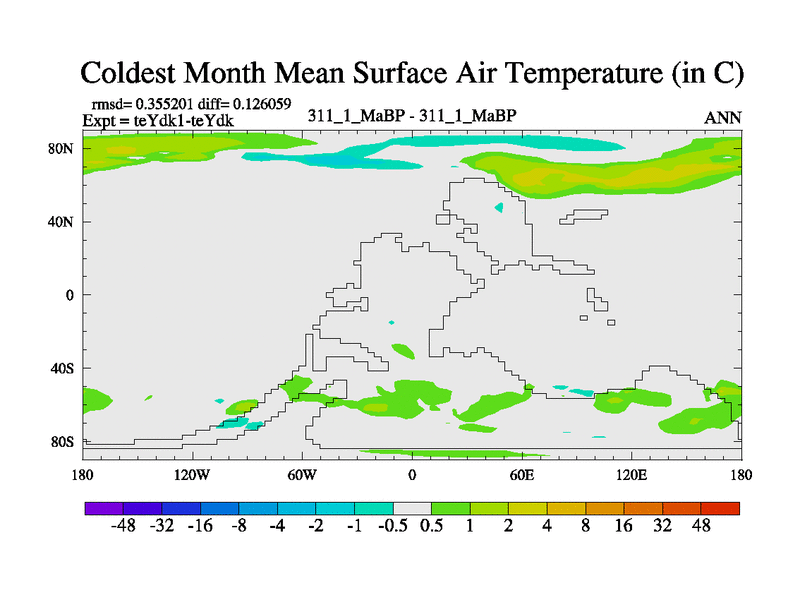 Coldest Month Mean Surface Air Temperature (in C)

rmsd= 0.355201 diff= 0.126059
Expt = teYdk1-teYdk

311_1_MaBP - 311_1_MaBP

ANN

80N
40N
0
40S
80S

180 120W 60W 0 60E 120E 180

-48 -32 -16 -8 -4 -2 -1 -0.5 0.5 1 2 4 8 16 32 48